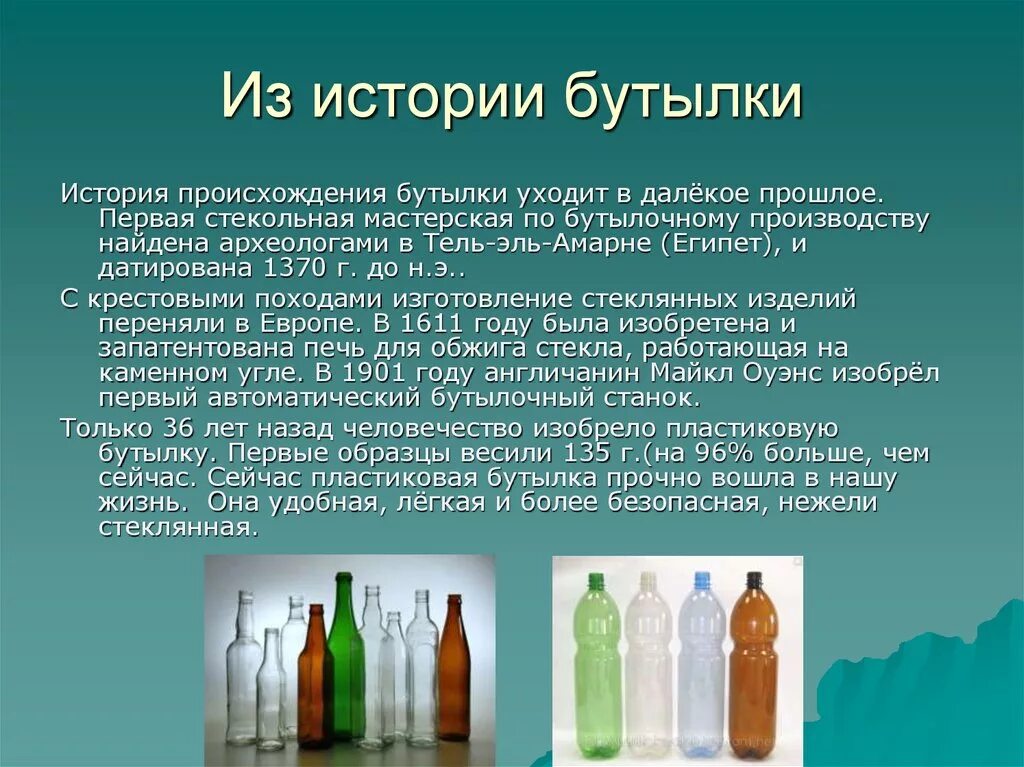 Из истории бутылки

История происхождения бутылки уходит в далёкое прошлое. Первая стекольная мастерская по бутылочному производству найдена археологами в Тель-эль-Амарне (Египет), и датирована 1370 г. до н.э..

С крестовыми походами изготовление стеклянных изделий переняли в Европе. В 1611 году была изобретена и запатентована печь для обжига стекла, работающая на каменном угле. В 1901 году англичанин Майкл Оуэнс изобрёл первый автоматический бутылочный станок.

Только 36 лет назад человечество изобрело пластиковую бутылку. Первые образцы весили 135 г.(на 96% больше, чем сейчас. Сейчас пластиковая бутылка прочно вошла в нашу жизнь. Она удобная, лёгкая и более безопасная, нежели стеклянная.